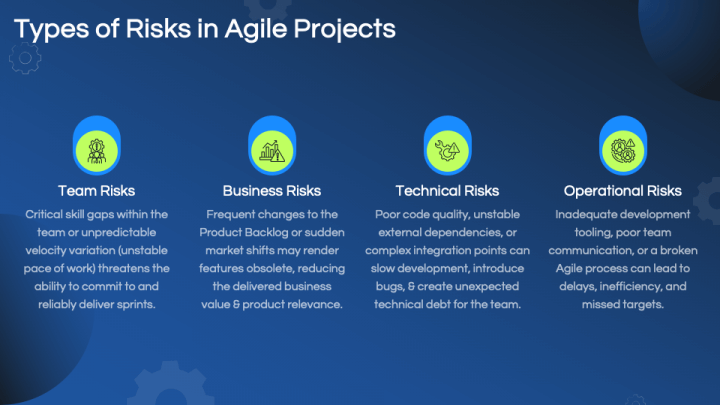 Types of Risks in Agile Projects

Team Risks

Critical skill gaps within the team or unpredictable velocity variation (unstable pace of work) threatens the ability to commit to and reliably deliver sprints.

Business Risks

Frequent changes to the Product Backlog or sudden market shifts may render features obsolete, reducing the delivered business value & product relevance.

Technical Risks

Poor code quality, unstable external dependencies, or complex integration points can slow development, introduce bugs, & create unexpected technical debt for the team.

Operational Risks

Inadequate development tooling, poor team communication, or a broken Agile process can lead to delays, inefficiency, and missed targets.